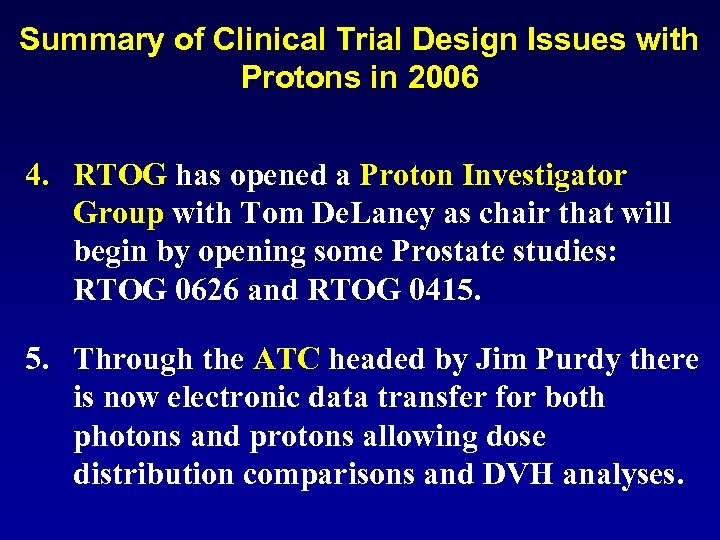 Summary of Clinical Trial Design Issues with Protons in 2006

4. RTOG has opened a Proton Investigator Group with Tom DeLaney as chair that will begin by opening some Prostate studies: RTOG 0626 and RTOG 0415.

5. Through the ATC headed by Jim Purdy there is now electronic data transfer for both photons and protons allowing dose distribution comparisons and DVH analyses.